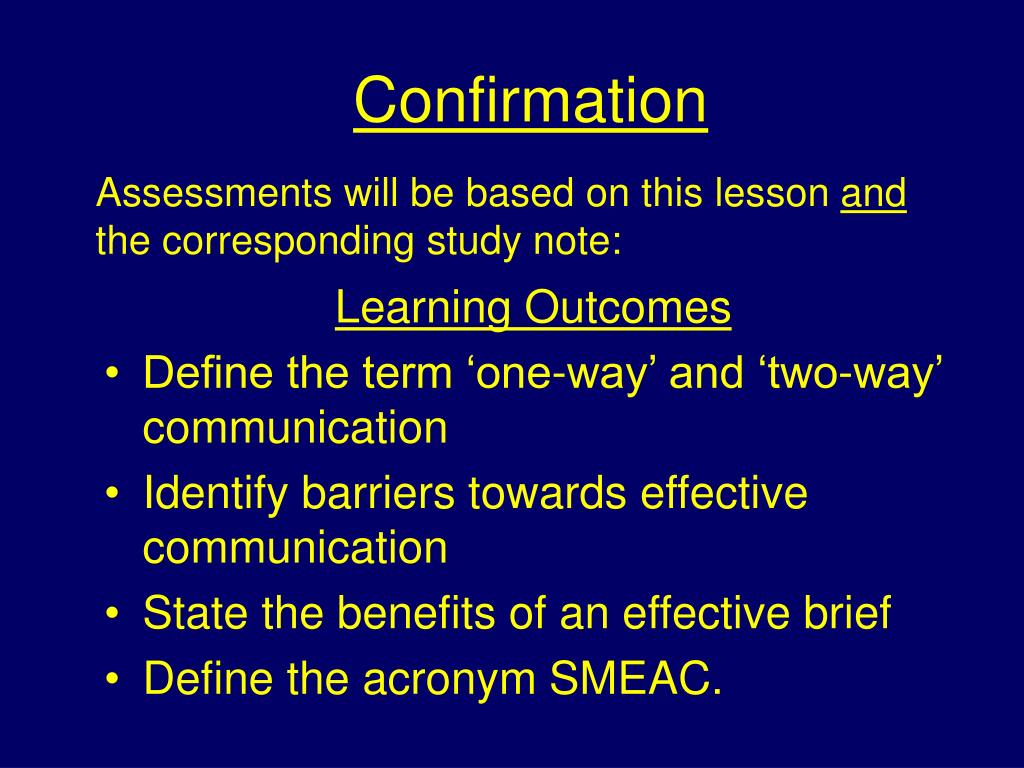 Confirmation

Assessments will be based on this lesson and the corresponding study note:

Learning Outcomes

• Define the term ‘one-way’ and ‘two-way’ communication
• Identify barriers towards effective communication
• State the benefits of an effective brief
• Define the acronym SMEAC.